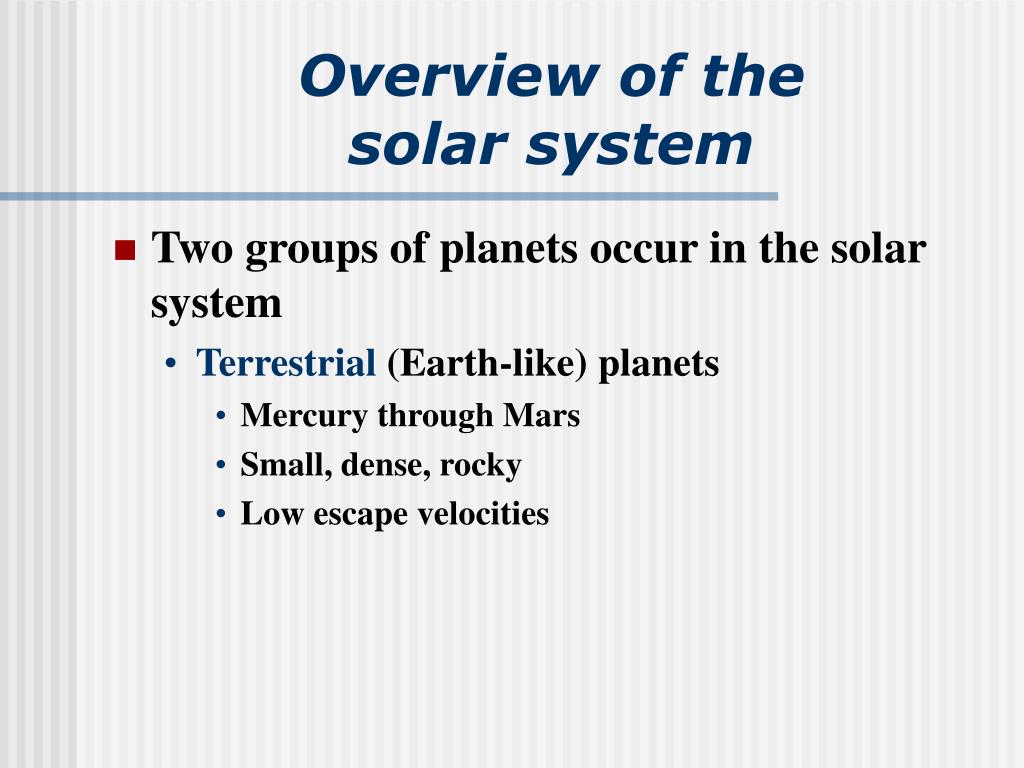 Overview of the solar system

- Two groups of planets occur in the solar system
  - Terrestrial (Earth-like) planets
    - Mercury through Mars
    - Small, dense, rocky
    - Low escape velocities